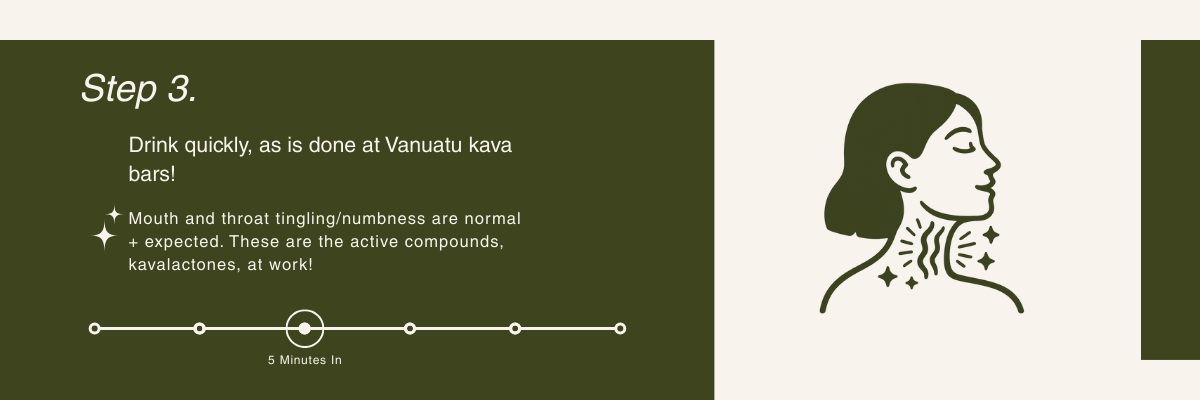 Step 3.

Drink quickly, as is done at Vanuatu kava bars!

Mouth and throat tingling/numbness are normal + expected. These are the active compounds, kavalactones, at work!

5 Minutes In